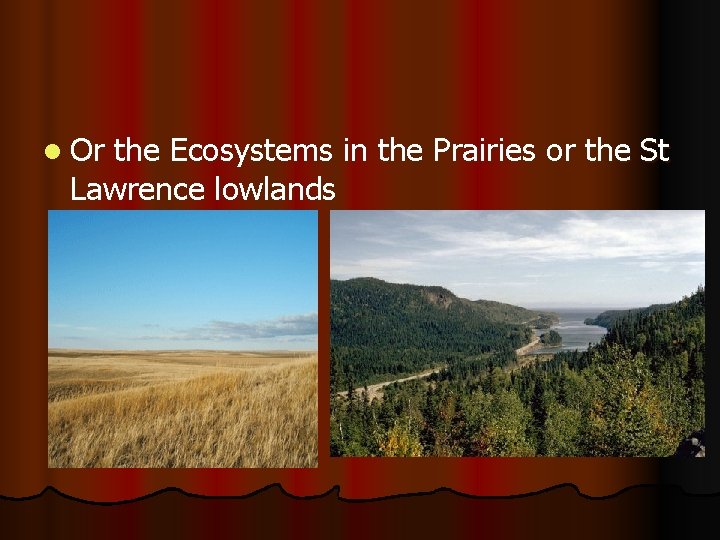 Or the Ecosystems in the Prairies or the St Lawrence lowlands